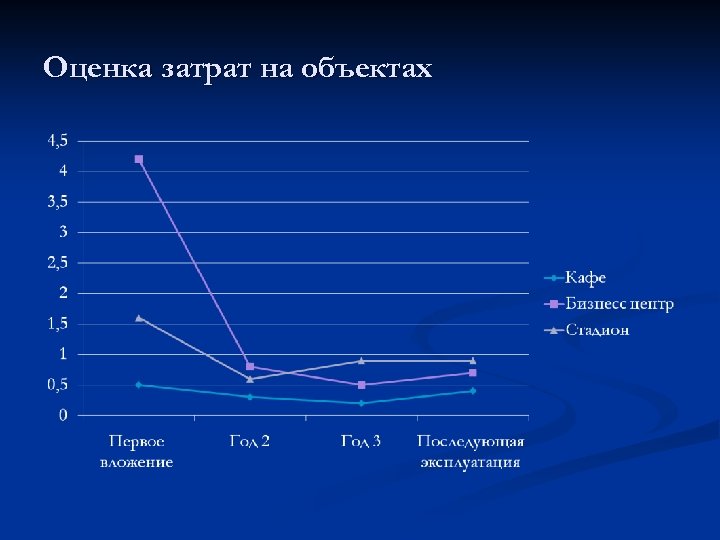 Оценка затрат на объектах

4,5
4
3,5
3
2,5
2
1,5
1
0,5
0

Первое вложение
Год 2
Год 3
Последующая эксплуатация

Кафе
Бизнесс центр
Стадион